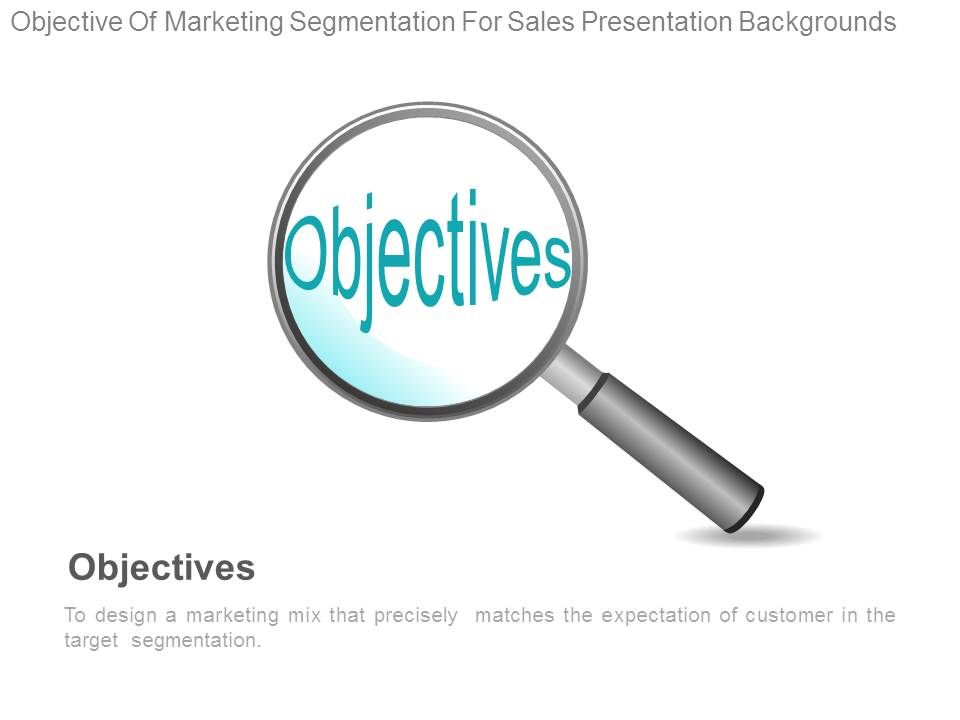 Objective Of Marketing Segmentation For Sales Presentation Backgrounds

Objectives

Objectives

To design a marketing mix that precisely matches the expectation of customer in the target segmentation.